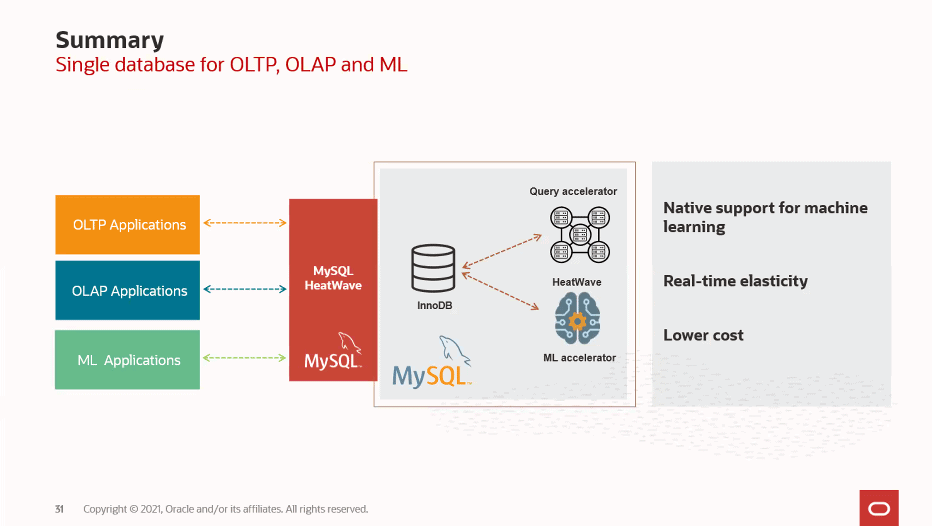 Summary
Single database for OLTP, OLAP and ML

OLTP Applications

OLAP Applications

ML Applications

MySQL HeatWave

MySQL

InnoDB

MySQL

Query accelerator

HeatWave

ML accelerator

Native support for machine learning

Real-time elasticity

Lower cost

31 Copyright © 2021, Oracle and/or its affiliates. All rights reserved.